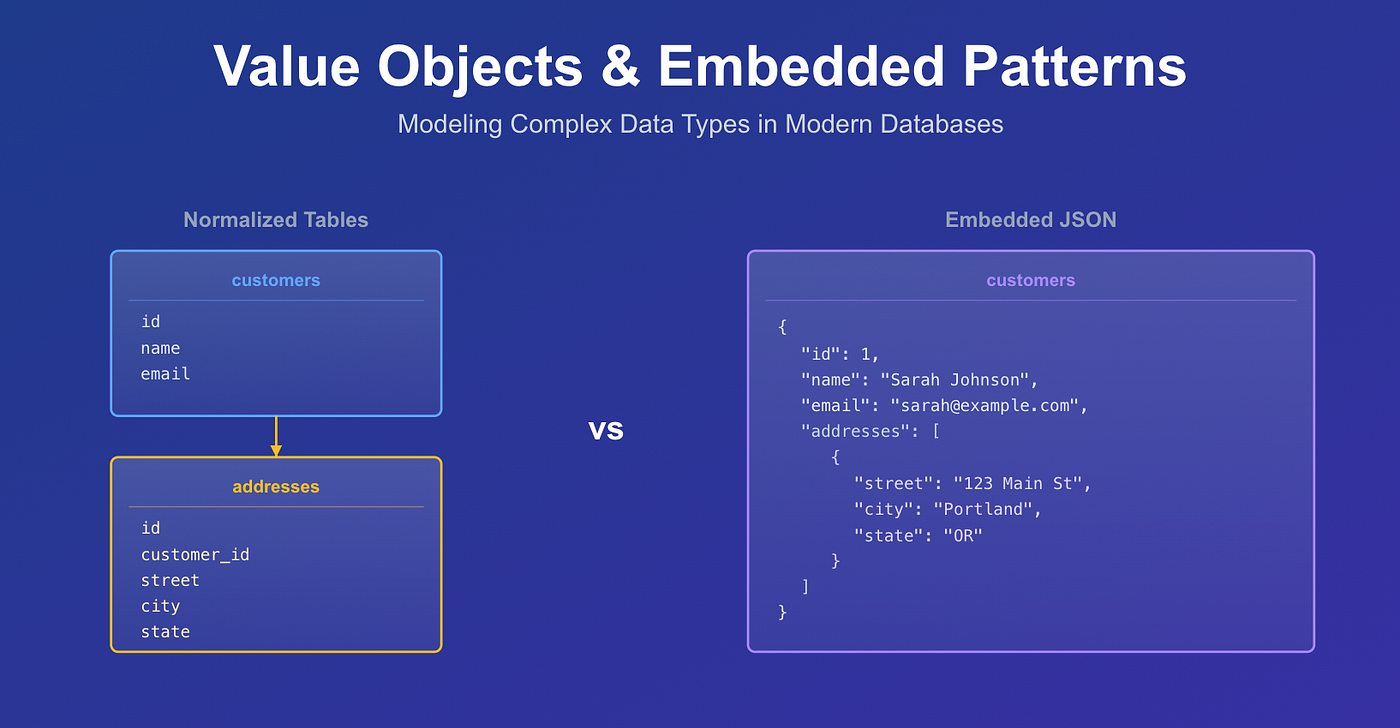 Value Objects & Embedded Patterns

Modeling Complex Data Types in Modern Databases

Normalized Tables

customers

id
name
email

addresses

id
customer_id
street
city
state

vs

Embedded JSON

customers

{
"id": 1,
"name": "Sarah Johnson",
"email": "sarah@example.com",
"addresses": [
{
"street": "123 Main St",
"city": "Portland",
"state": "OR"
}
]
}